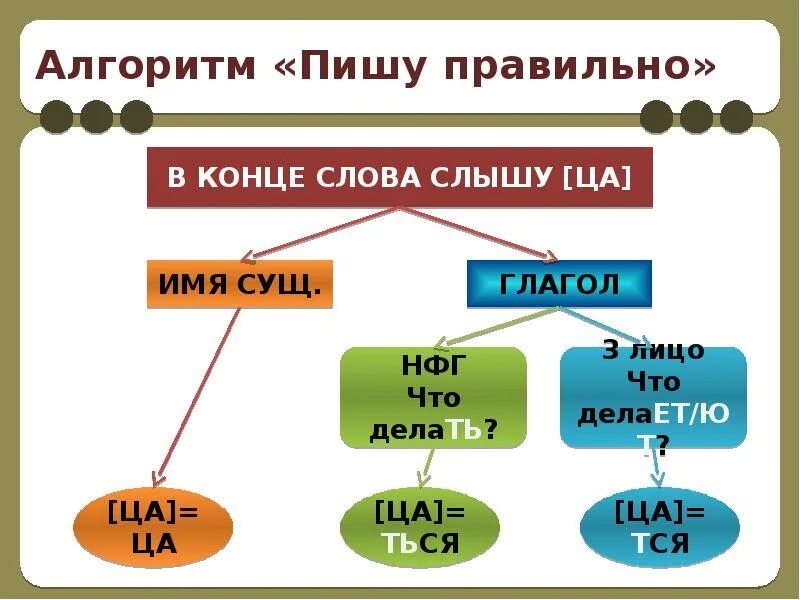 Алгоритм «Пишу правильно»

В КОНЦЕ СЛОВА СЛЫШУ [ЦА]

ИМЯ СУЩ.

ГЛАГОЛ

НФГ
Что
делаТЬ?

3 лицо
Что
делаЕТ/ЮТ?

[ЦА]=
ЦА

[ЦА]=
ТЬСЯ

[ЦА]=
ТСЯ